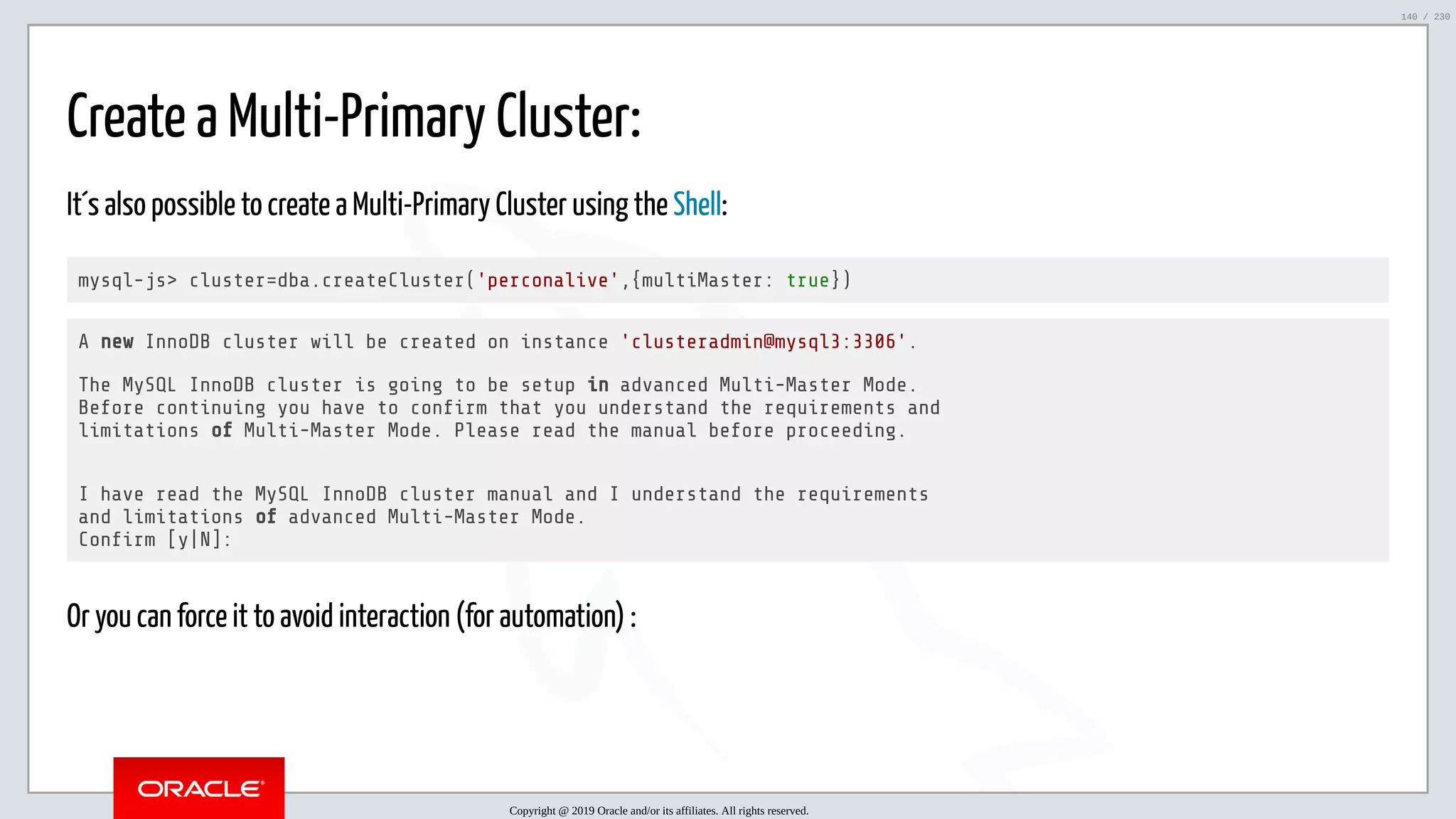 140 / 230

Create a Multi-Primary Cluster:

It´s also possible to create a Multi-Primary Cluster using the Shell:

mysql-js> cluster=dba.createCluster('perconalive',{multiMaster: true})

A new InnoDB cluster will be created on instance 'clusteradmin@mysql3:3306'.

The MySQL InnoDB cluster is going to be setup in advanced Multi-Master Mode.
Before continuing you have to confirm that you understand the requirements and
limitations of Multi-Master Mode. Please read the manual before proceeding.

I have read the MySQL InnoDB cluster manual and I understand the requirements
and limitations of advanced Multi-Master Mode.
Confirm [y|N]:

Or you can force it to avoid interaction (for automation) :

ORACLE

Copyright @ 2019 Oracle and/or its affiliates. All rights reserved.